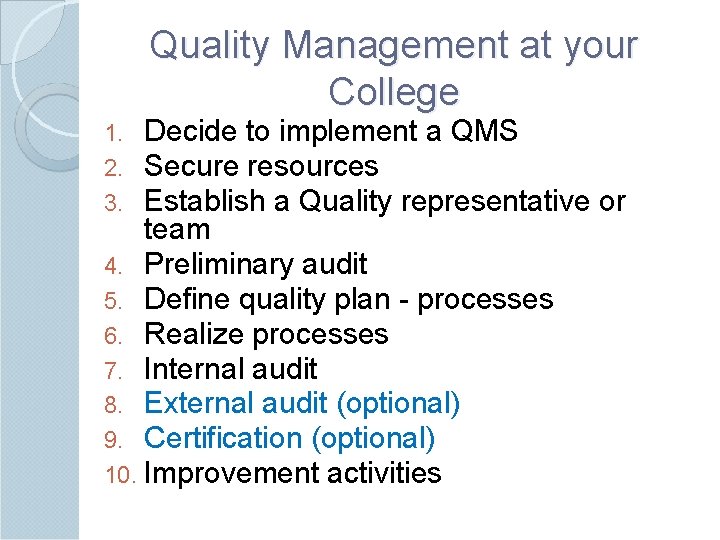 Quality Management at your College

1. Decide to implement a QMS
2. Secure resources
3. Establish a Quality representative or team
4. Preliminary audit
5. Define quality plan - processes
6. Realize processes
7. Internal audit
8. External audit (optional)
9. Certification (optional)
10. Improvement activities